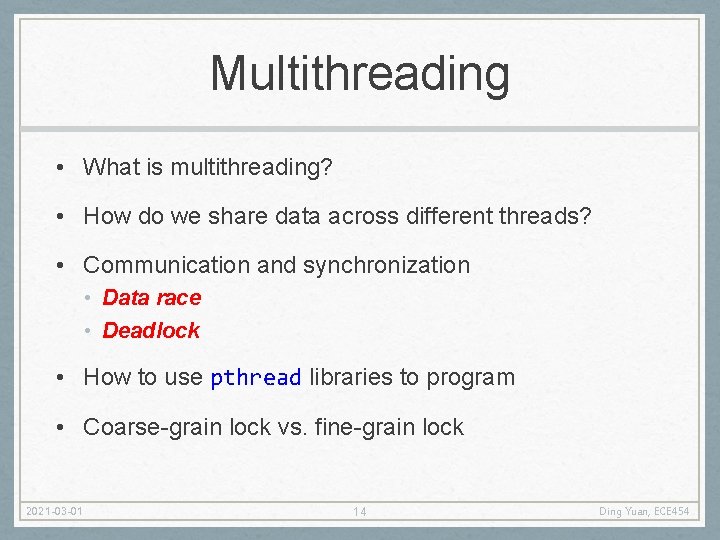 Multithreading

• What is multithreading?

• How do we share data across different threads?

• Communication and synchronization
  • Data race
  • Deadlock

• How to use pthread libraries to program

• Coarse-grain lock vs. fine-grain lock

2021-03-01 14 Ding Yuan, ECE454